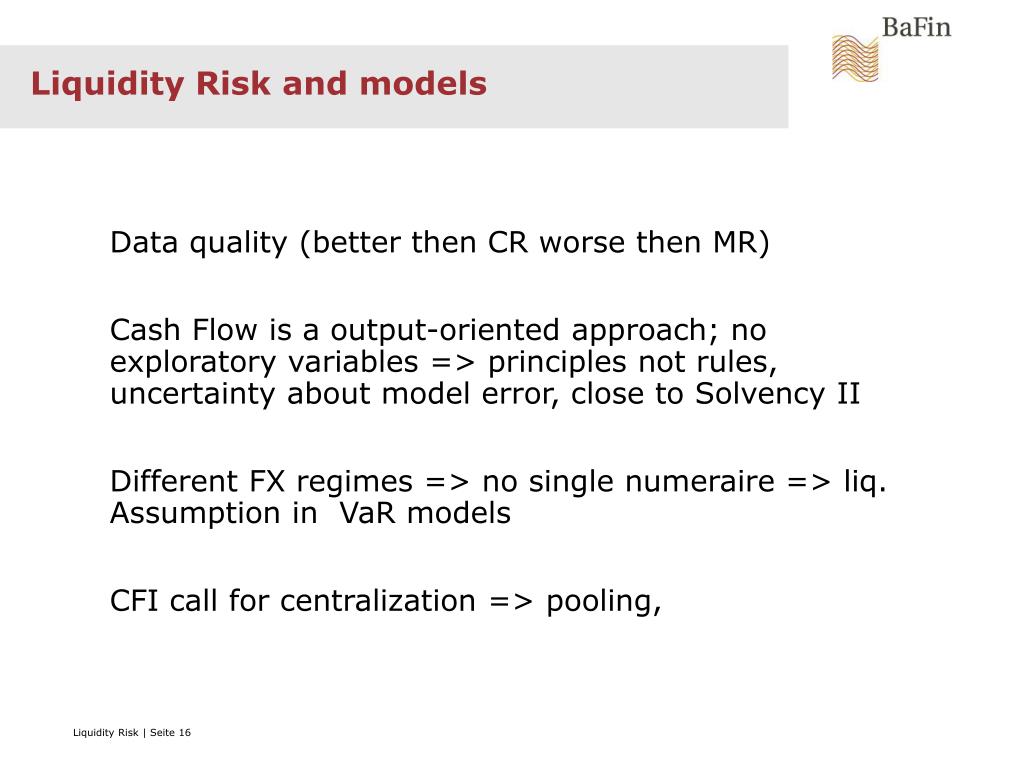 BaFin

Liquidity Risk and models

Data quality (better then CR worse then MR)

Cash Flow is a output-oriented approach; no exploratory variables => principles not rules, uncertainty about model error, close to Solvency II

Different FX regimes => no single numeraire => liq. Assumption in VaR models

CFI call for centralization => pooling,

Liquidity Risk | Seite 16